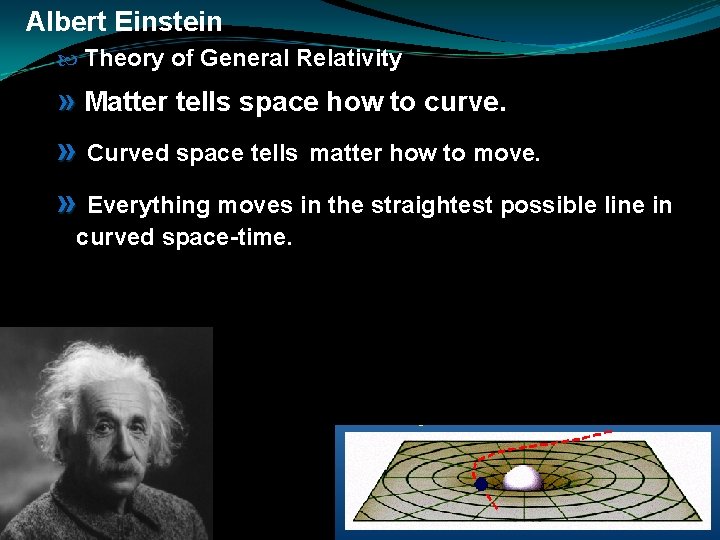 Albert Einstein

Theory of General Relativity

» Matter tells space how to curve.

» Curved space tells matter how to move.

» Everything moves in the straightest possible line in curved space-time.